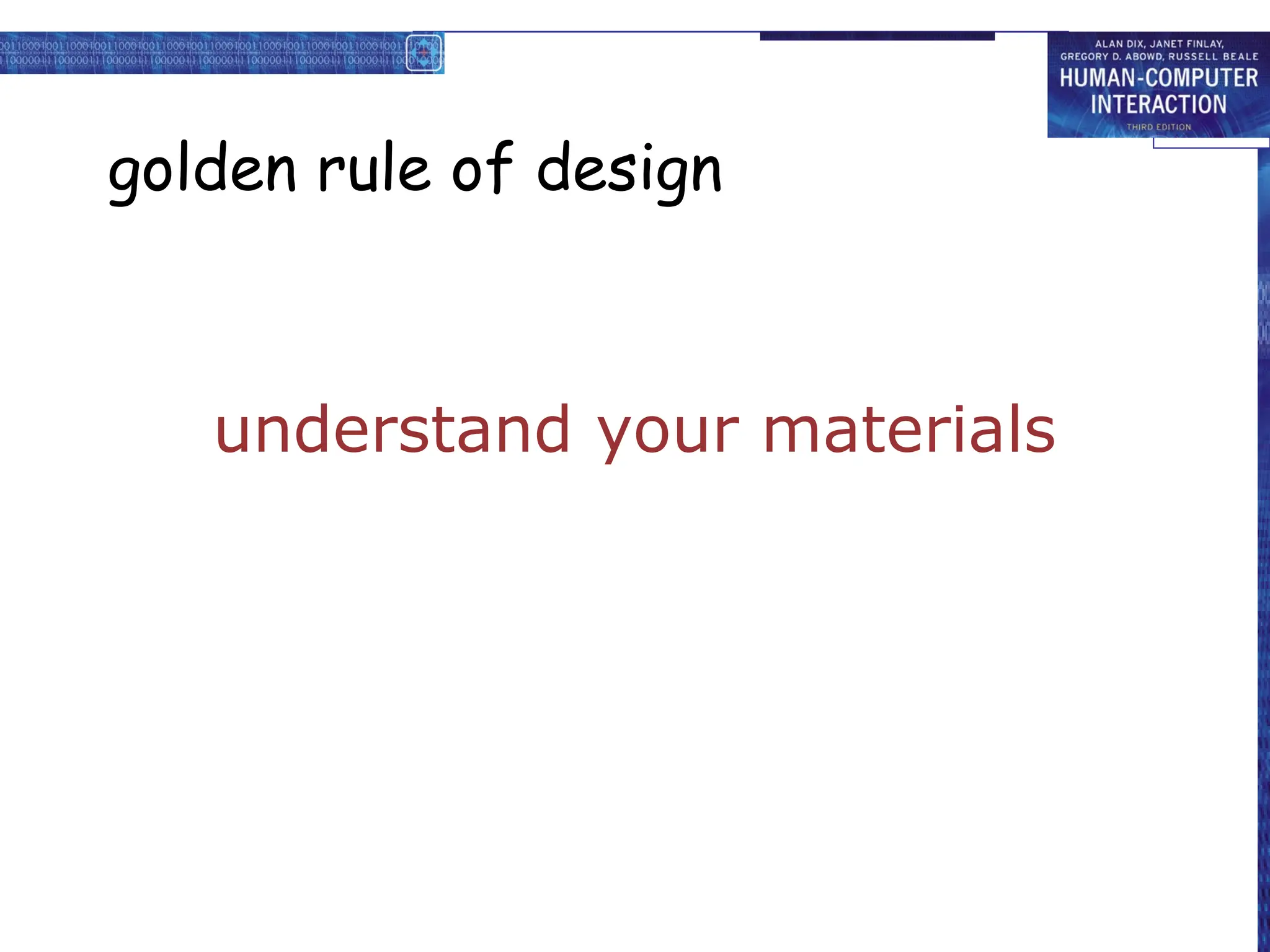 ALAN DIX, JANET FINLAY, GREGORY D. ABOWD, RUSSELL BEALE
HUMAN-COMPUTER INTERACTION
THIRD EDITION

golden rule of design

understand your materials